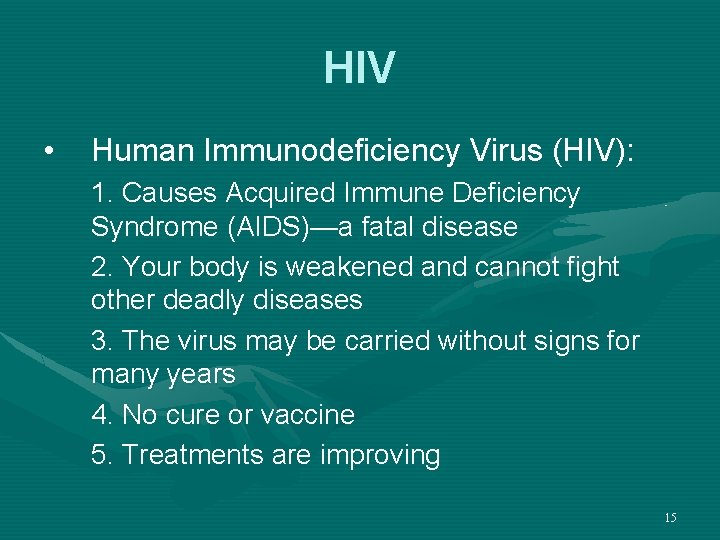 HIV

• Human Immunodeficiency Virus (HIV):

1. Causes Acquired Immune Deficiency Syndrome (AIDS)—a fatal disease

2. Your body is weakened and cannot fight other deadly diseases

3. The virus may be carried without signs for many years

4. No cure or vaccine

5. Treatments are improving

15